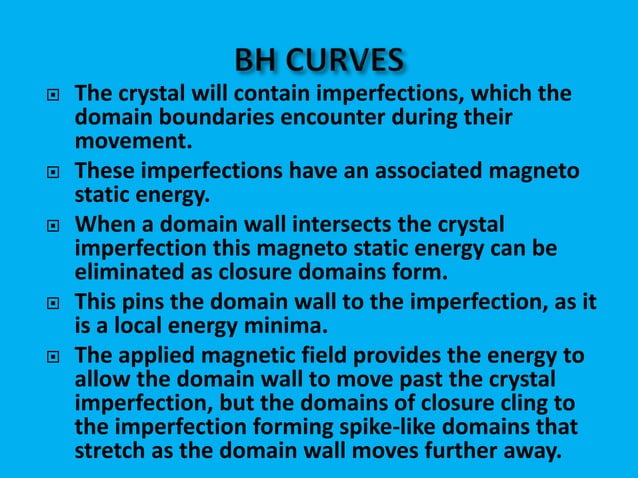 BH CURVES

The crystal will contain imperfections, which the domain boundaries encounter during their movement.

These imperfections have an associated magneto static energy.

When a domain wall intersects the crystal imperfection this magneto static energy can be eliminated as closure domains form.

This pins the domain wall to the imperfection, as it is a local energy minima.

The applied magnetic field provides the energy to allow the domain wall to move past the crystal imperfection, but the domains of closure cling to the imperfection forming spike-like domains that stretch as the domain wall moves further away.